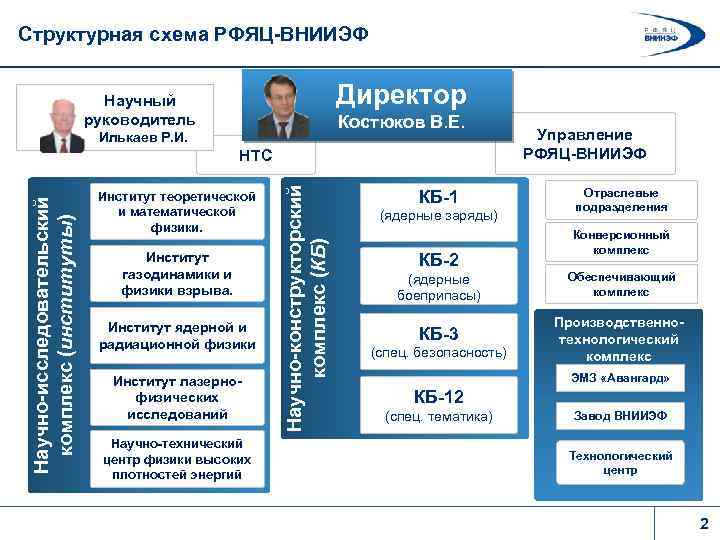 Структурная схема РФЯЦ-ВНИИЭФ

РФЯЦ ВНИИЭФ

Научный руководитель Илькаев Р.И.

Директор
Костюков В.Е.

НТС

Управление РФЯЦ-ВНИИЭФ

Научно-исследовательский комплекс (институты)

Институт теоретической и математической физики.

Институт газодинамики и физики взрыва.

Институт ядерной и радиационной физики

Институт лазерно-физических исследований

Научно-технический центр физики высоких плотностей энергий

Научно-конструкторский комплекс (КБ)

КБ-1
(ядерные заряды)

КБ-2
(ядерные боеприпасы)

КБ-3
(спец. безопасность)

КБ-12
(спец. тематика)

Отраслевые подразделения

Конверсионный комплекс

Обеспечивающий комплекс

Производственно-технологический комплекс

ЭМЗ «Авангард»

Завод ВНИИЭФ

Технологический центр

2